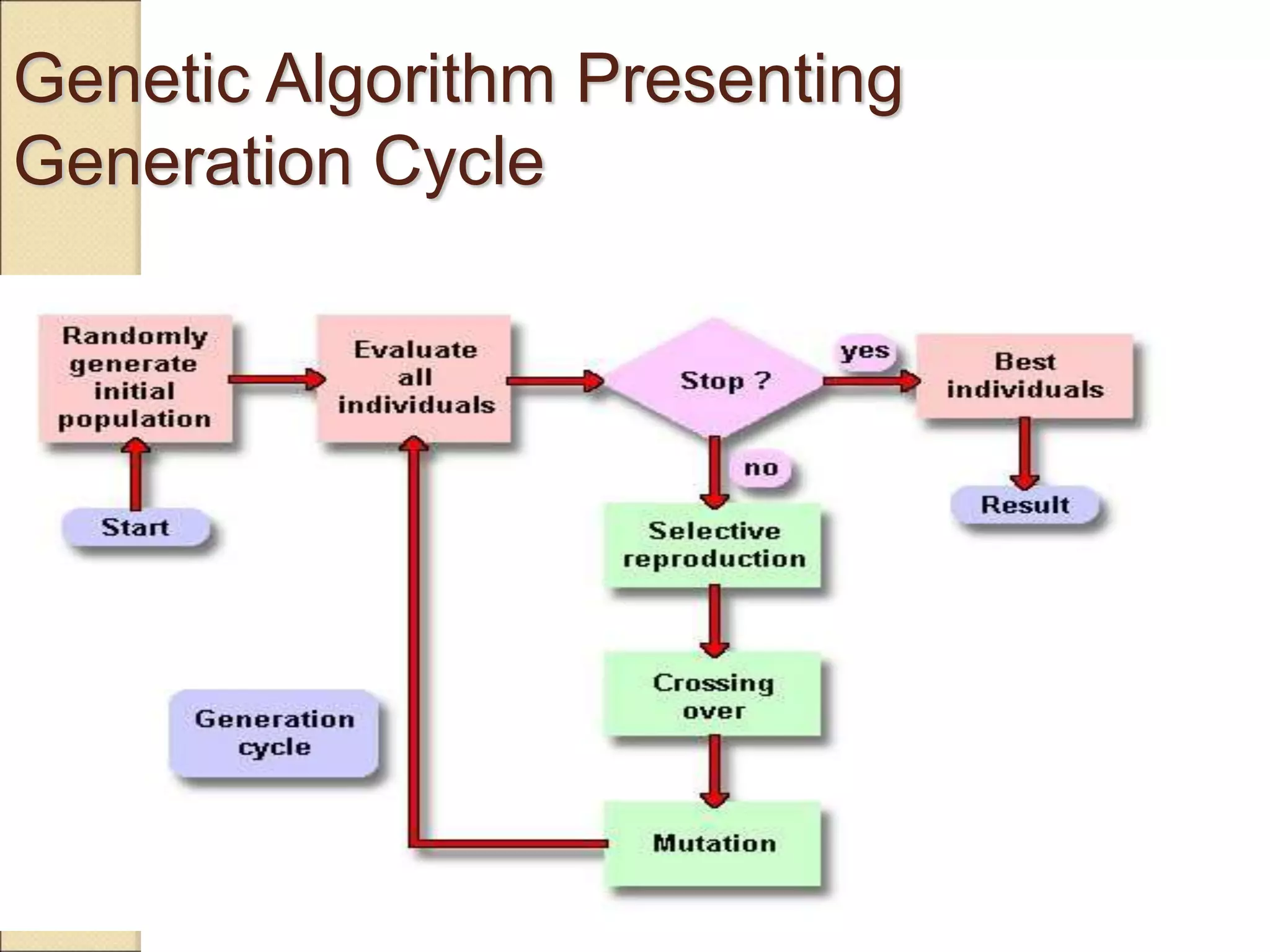 Genetic Algorithm Presenting Generation Cycle

Randomly generate initial population

Evaluate all individuals

Stop ?

yes

Best individuals

Start

no

Result

Selective reproduction

Crossing over

Generation cycle

Mutation